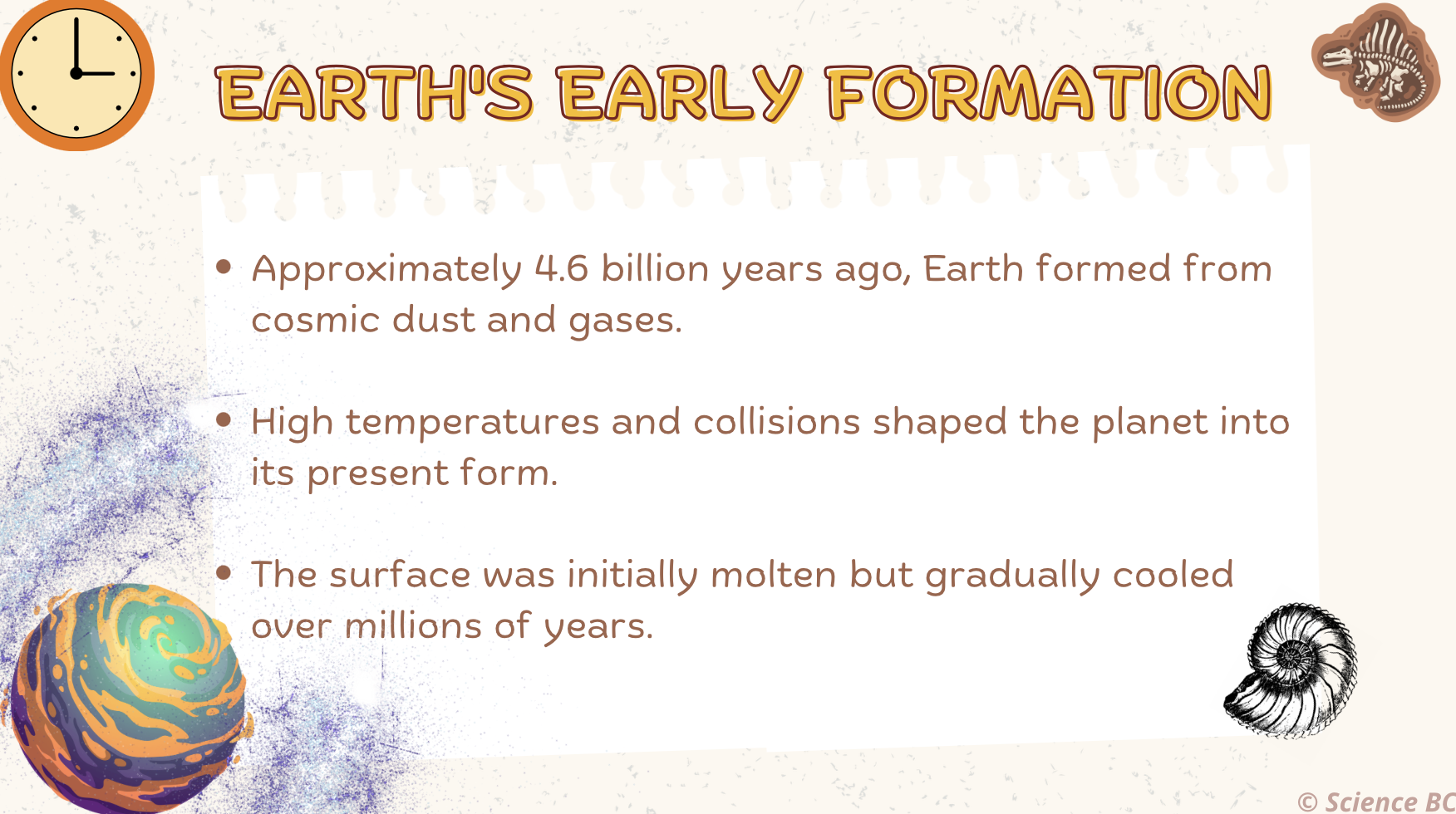 EARTH'S EARLY FORMATION

• Approximately 4.6 billion years ago, Earth formed from cosmic dust and gases.

• High temperatures and collisions shaped the planet into its present form.

• The surface was initially molten but gradually cooled over millions of years.

© Science BC